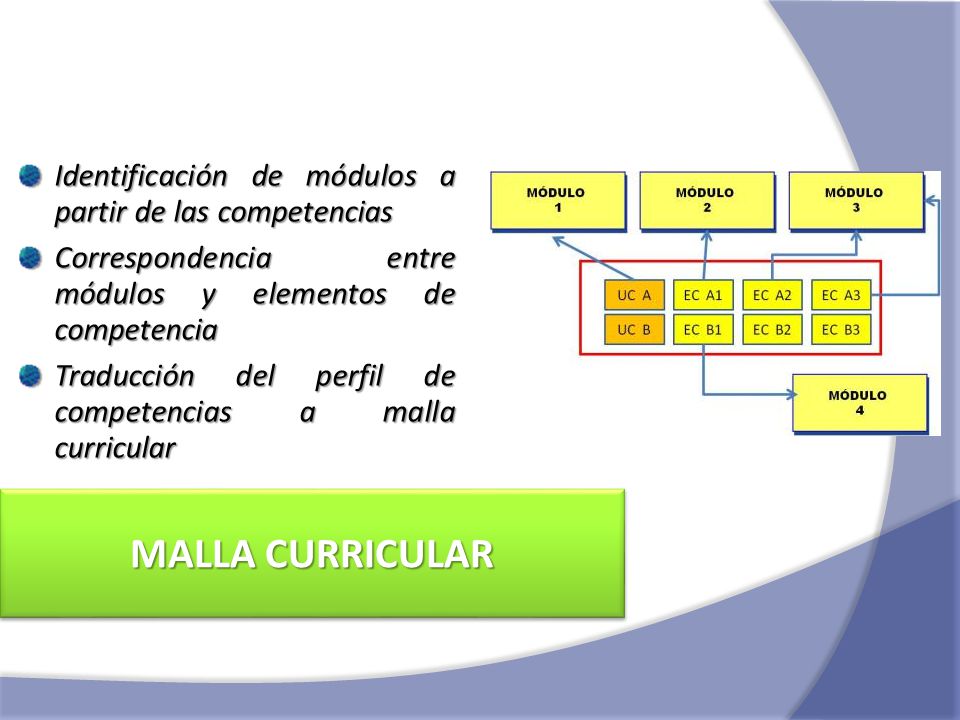 Identificación de módulos a partir de las competencias

Correspondencia entre módulos y elementos de competencia

Traducción del perfil de competencias a malla curricular

MÓDULO 1

MÓDULO 2

MÓDULO 3

UC A

EC A1

EC A2

EC A3

UC B

EC B1

EC B2

EC B3

MÓDULO 4

MALLA CURRICULAR